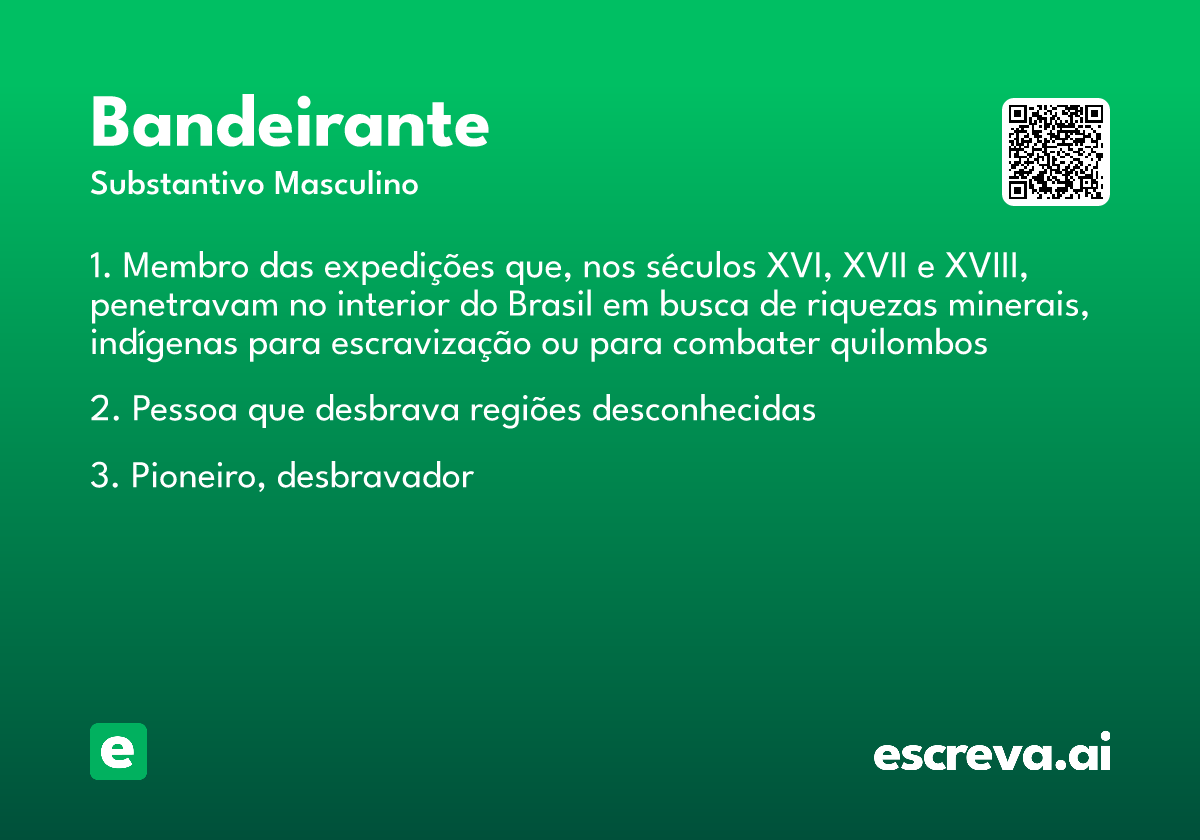 Bandeirante
Substantivo Masculino

1. Membro das expedições que, nos séculos XVI, XVII e XVIII, penetravam no interior do Brasil em busca de riquezas minerais, indígenas para escravização ou para combater quilombos

2. Pessoa que desbrava regiões desconhecidas

3. Pioneiro, desbravador

e

escreva.ai